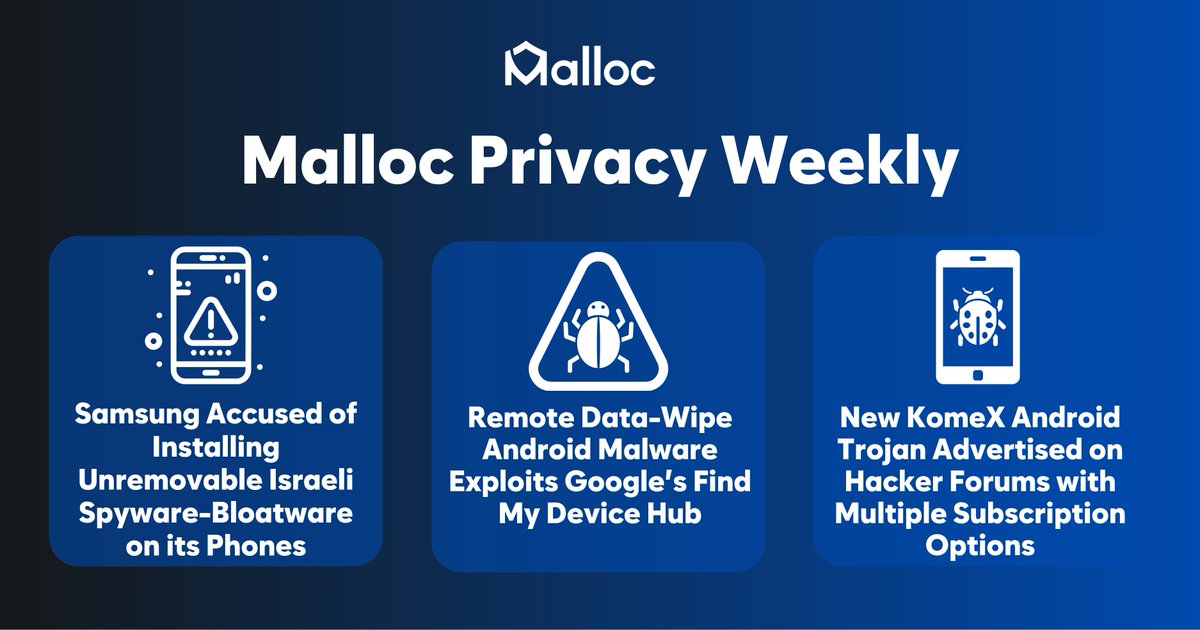 Malloc

Malloc Privacy Weekly

Samsung Accused of Installing Unremovable Israeli Spyware-Bloatware on its Phones

Remote Data-Wipe Android Malware Exploits Google's Find My Device Hub

New KomeX Android Trojan Advertised on Hacker Forums with Multiple Subscription Options